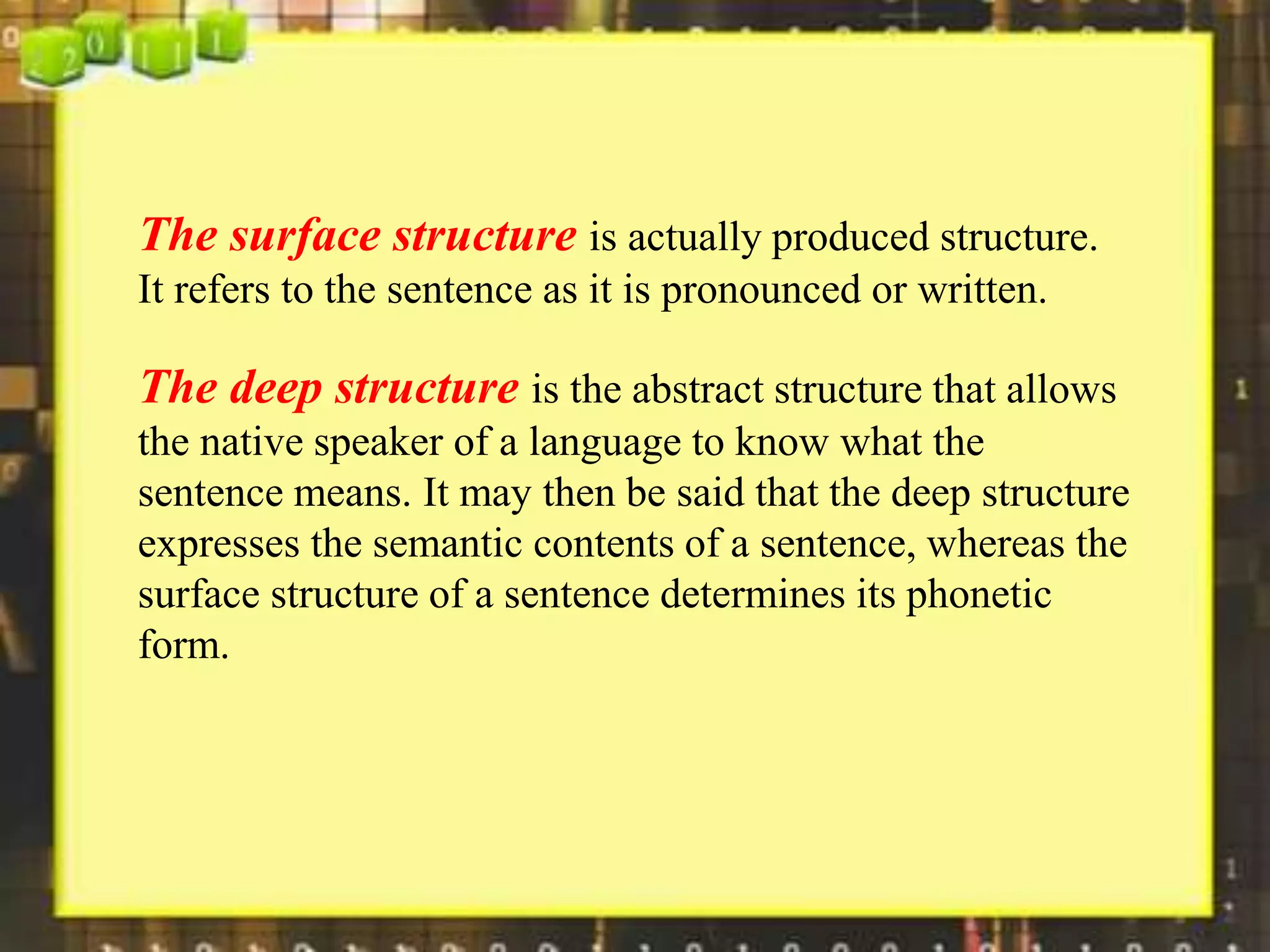 2011

The surface structure is actually produced structure. It refers to the sentence as it is pronounced or written.

The deep structure is the abstract structure that allows the native speaker of a language to know what the sentence means. It may then be said that the deep structure expresses the semantic contents of a sentence, whereas the surface structure of a sentence determines its phonetic form.